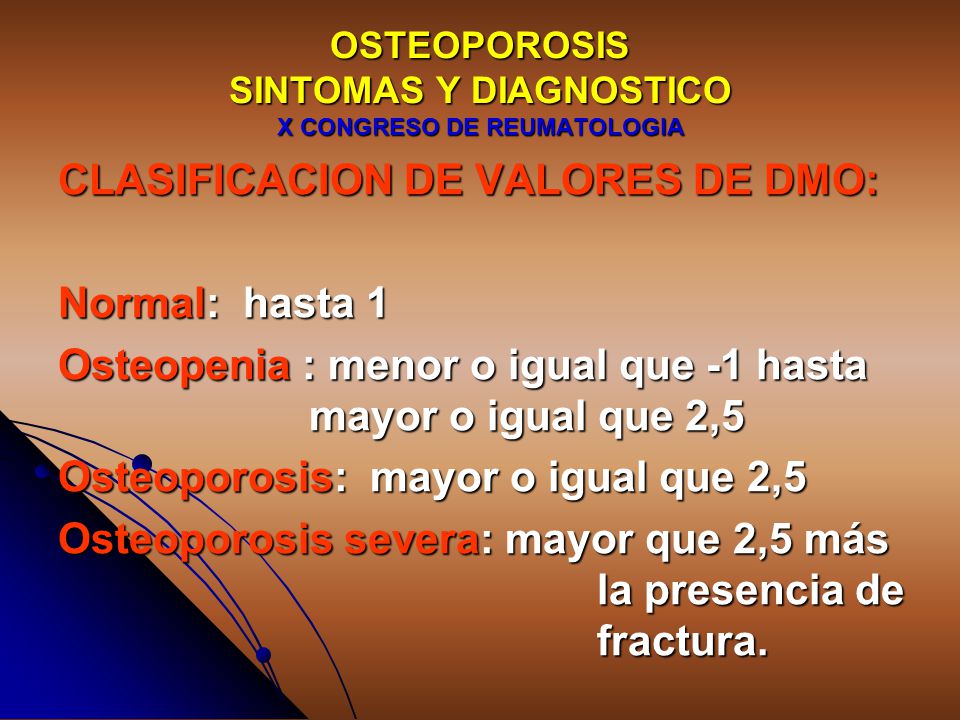 OSTEOPOROSIS
SINTOMAS Y DIAGNOSTICO
X CONGRESO DE REUMATOLOGIA

CLASIFICACION DE VALORES DE DMO:

Normal: hasta 1

Osteopenia : menor o igual que -1 hasta mayor o igual que 2,5

Osteoporosis: mayor o igual que 2,5

Osteoporosis severa: mayor que 2,5 más la presencia de fractura.